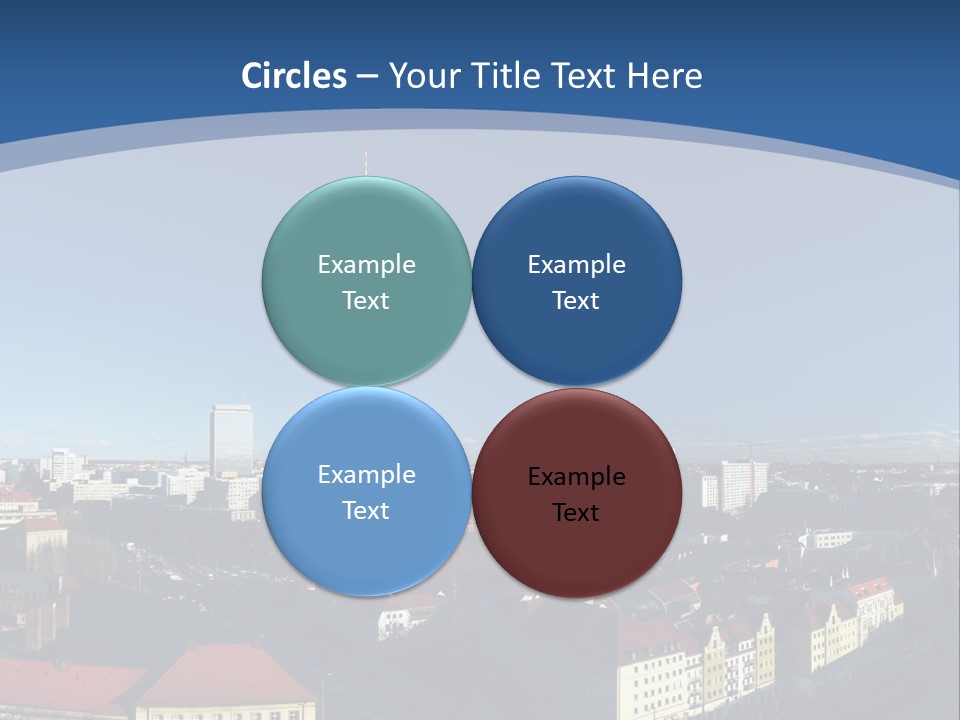 Circles – Your Title Text Here

Example Text

Example Text

Example Text

Example Text